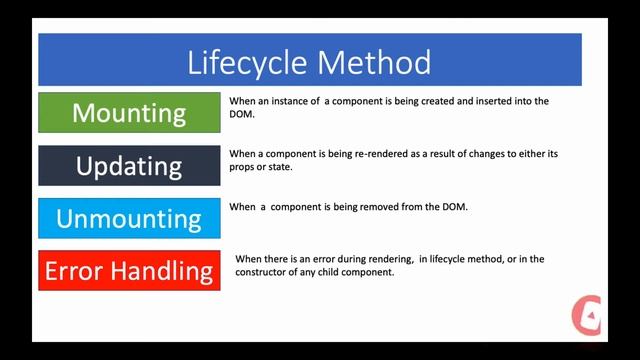 Lifecycle Method

Mounting

When an instance of a component is being created and inserted into the DOM.

Updating

When a component is being re-rendered as a result of changes to either its props or state.

Unmounting

When a component is being removed from the DOM.

Error Handling

When there is an error during rendering, in lifecycle method, or in the constructor of any child component.